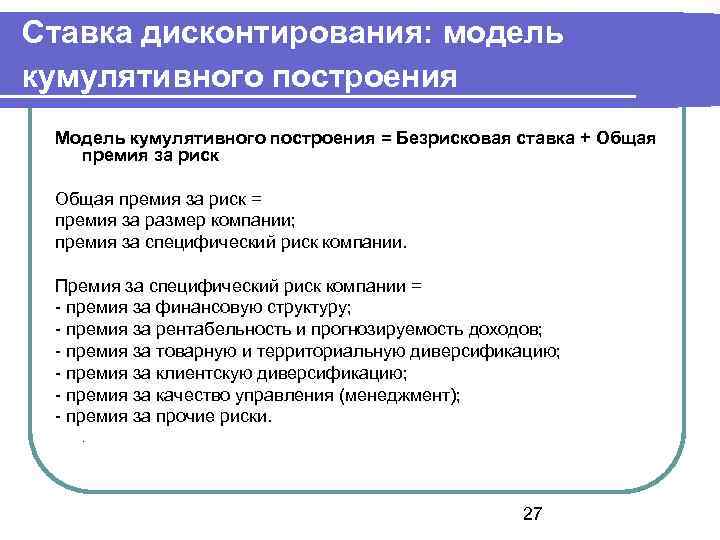 Ставка дисконтирования: модель кумулятивного построения

Модель кумулятивного построения = Безрисковая ставка + Общая премия за риск

Общая премия за риск =
премия за размер компании;
премия за специфический риск компании.

Премия за специфический риск компании =
- премия за финансовую структуру;
- премия за рентабельность и прогнозируемость доходов;
- премия за товарную и территориальную диверсификацию;
- премия за клиентскую диверсификацию;
- премия за качество управления (менеджмент);
- премия за прочие риски.

27